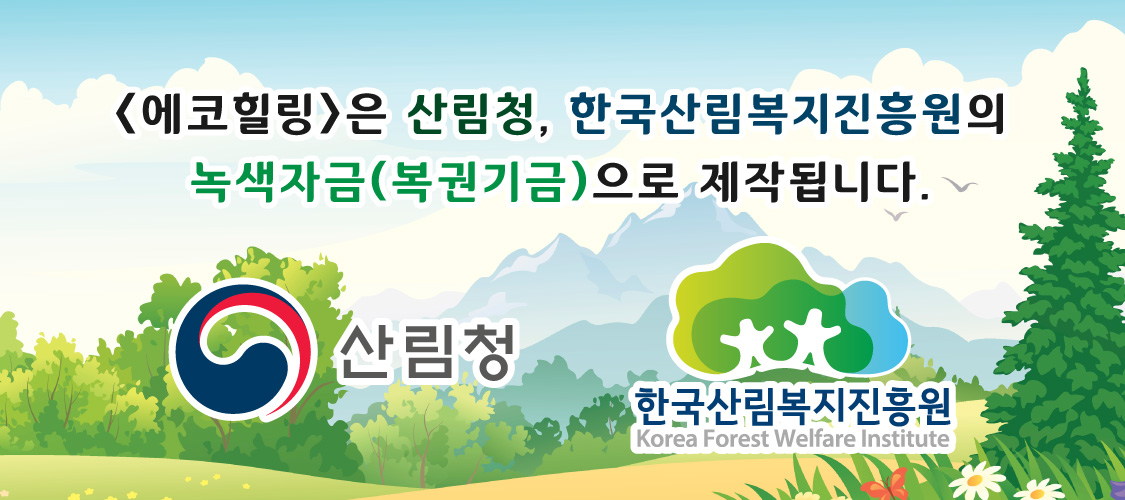 〈에코힐링〉은 산림청, 한국산림복지진흥원의 녹색자금(복권기금)으로 제작됩니다.

산림청

한국산림복지진흥원
Korea Forest Welfare Institute